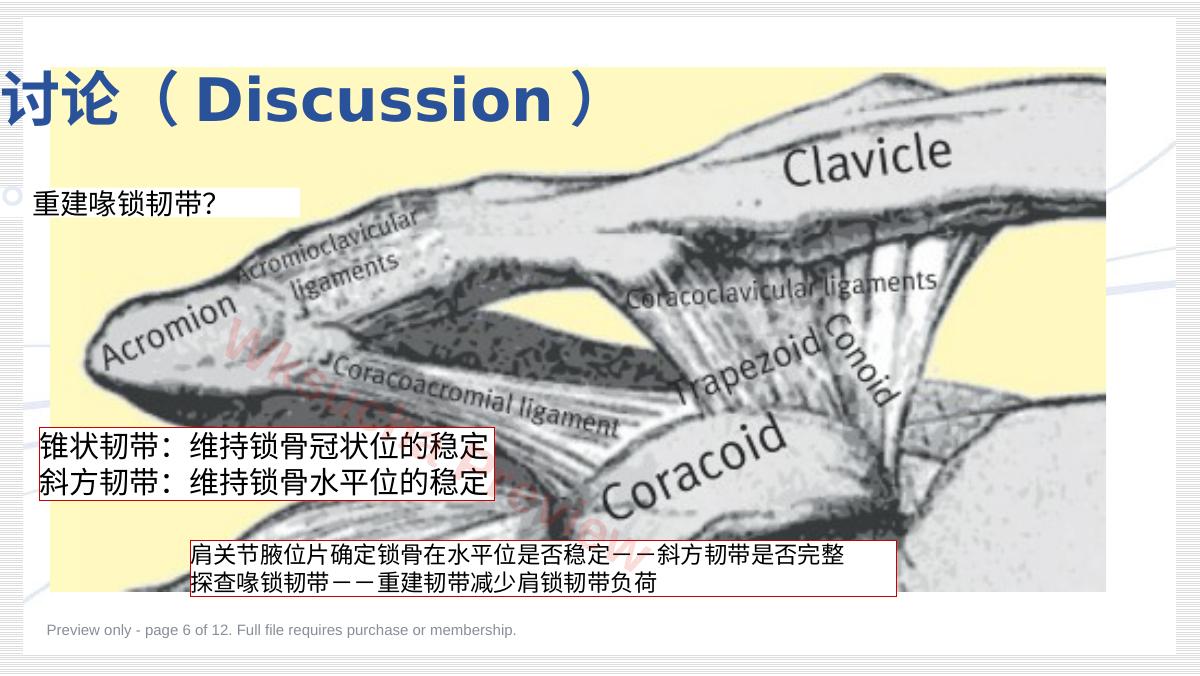 讨论（Discussion）

重建喙锁韧带?

Clavicle

Acromioclavicular ligaments

Acromion

Coracoclavicular ligaments

Trapezoid

Conoid

Coracoacromial ligament

Coracoid

锥状韧带：维持锁骨冠状位的稳定
斜方韧带：维持锁骨水平位的稳定

肩关节腋位片确定锁骨在水平位是否稳定——斜方韧带是否完整
探查喙锁韧带——重建韧带减少肩锁韧带负荷

Preview only - page 6 of 12. Full file requires purchase or membership.